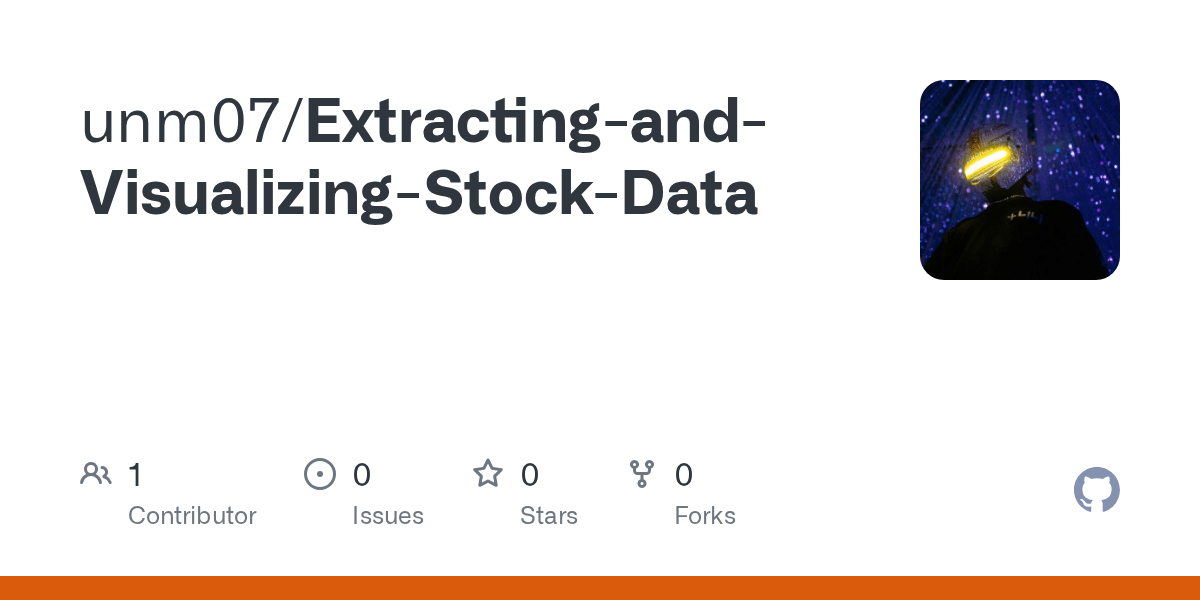 unm07/Extracting-and-Visualizing-Stock-Data

1
Contributor

0
Issues

0
Stars

0
Forks